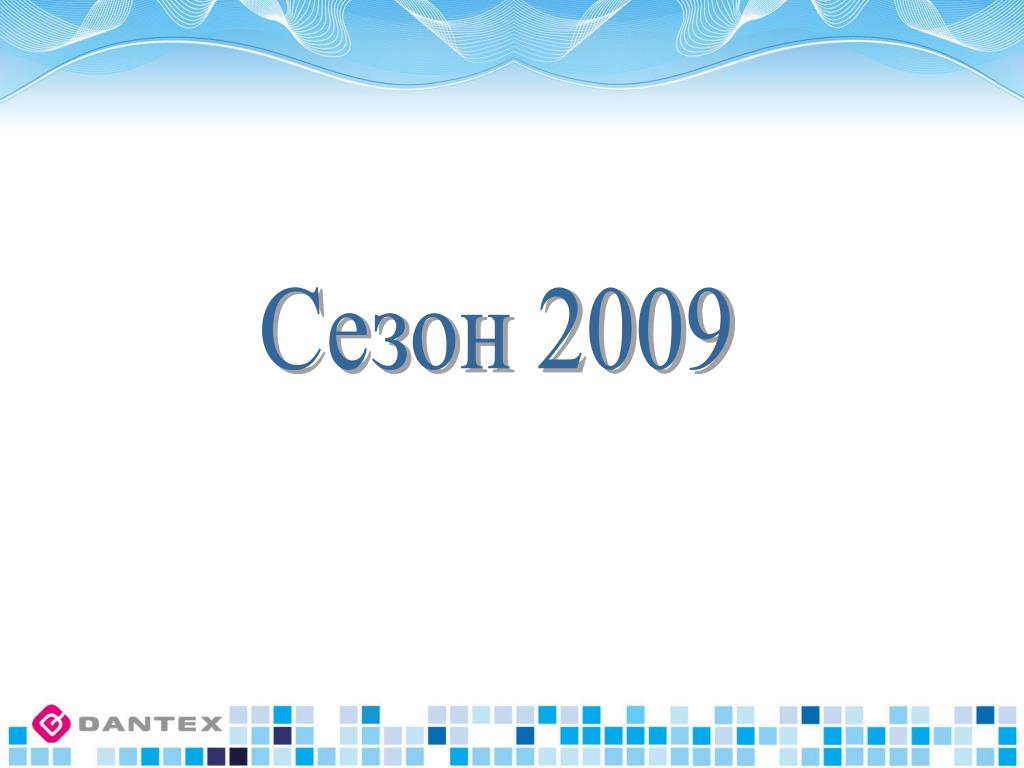 Сезон 2009

DANTEX